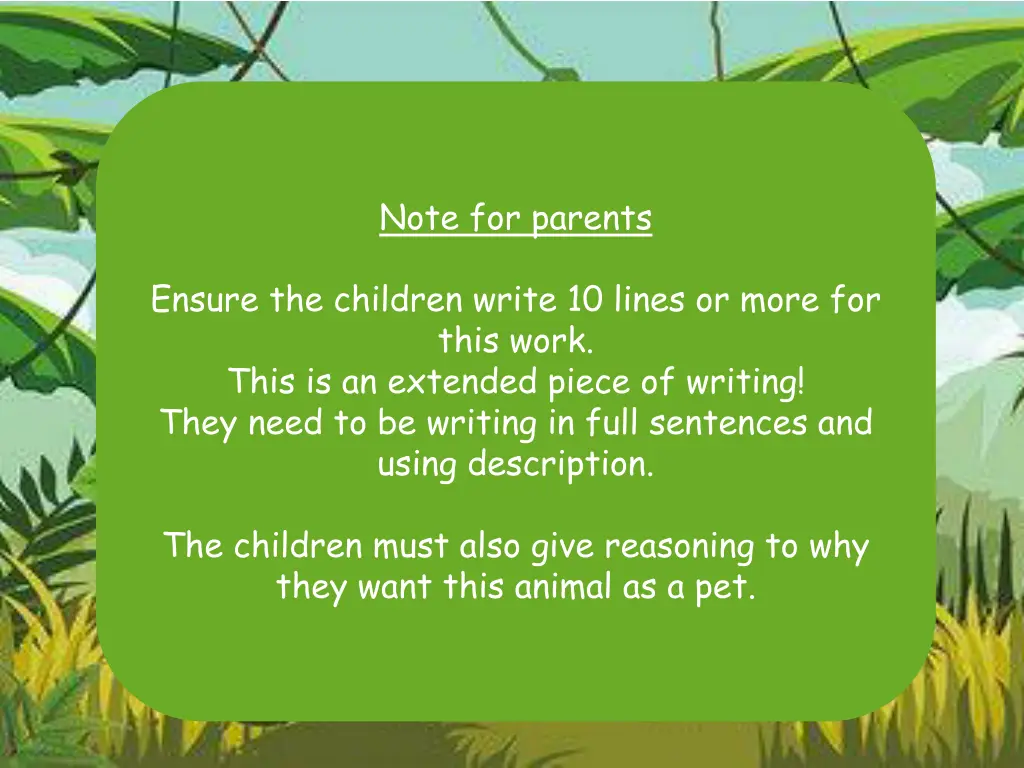 Note for parents

Ensure the children write 10 lines or more for this work.
This is an extended piece of writing!
They need to be writing in full sentences and using description.

The children must also give reasoning to why they want this animal as a pet.